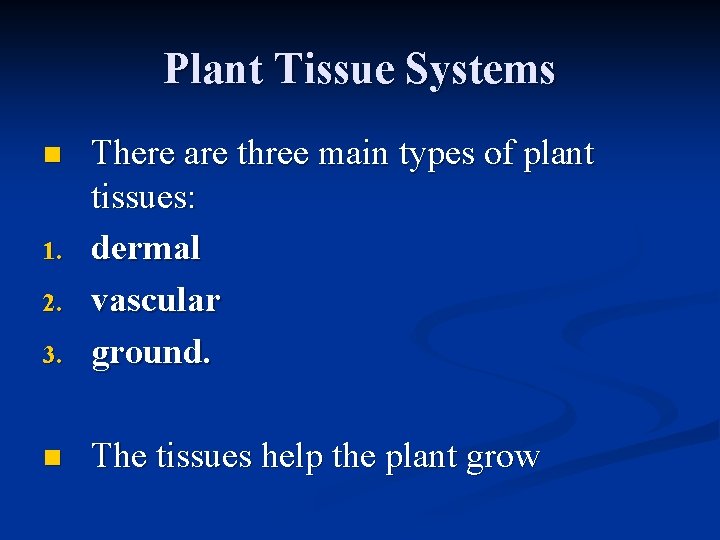 Plant Tissue Systems

There are three main types of plant tissues:

1. dermal
2. vascular
3. ground.

The tissues help the plant grow